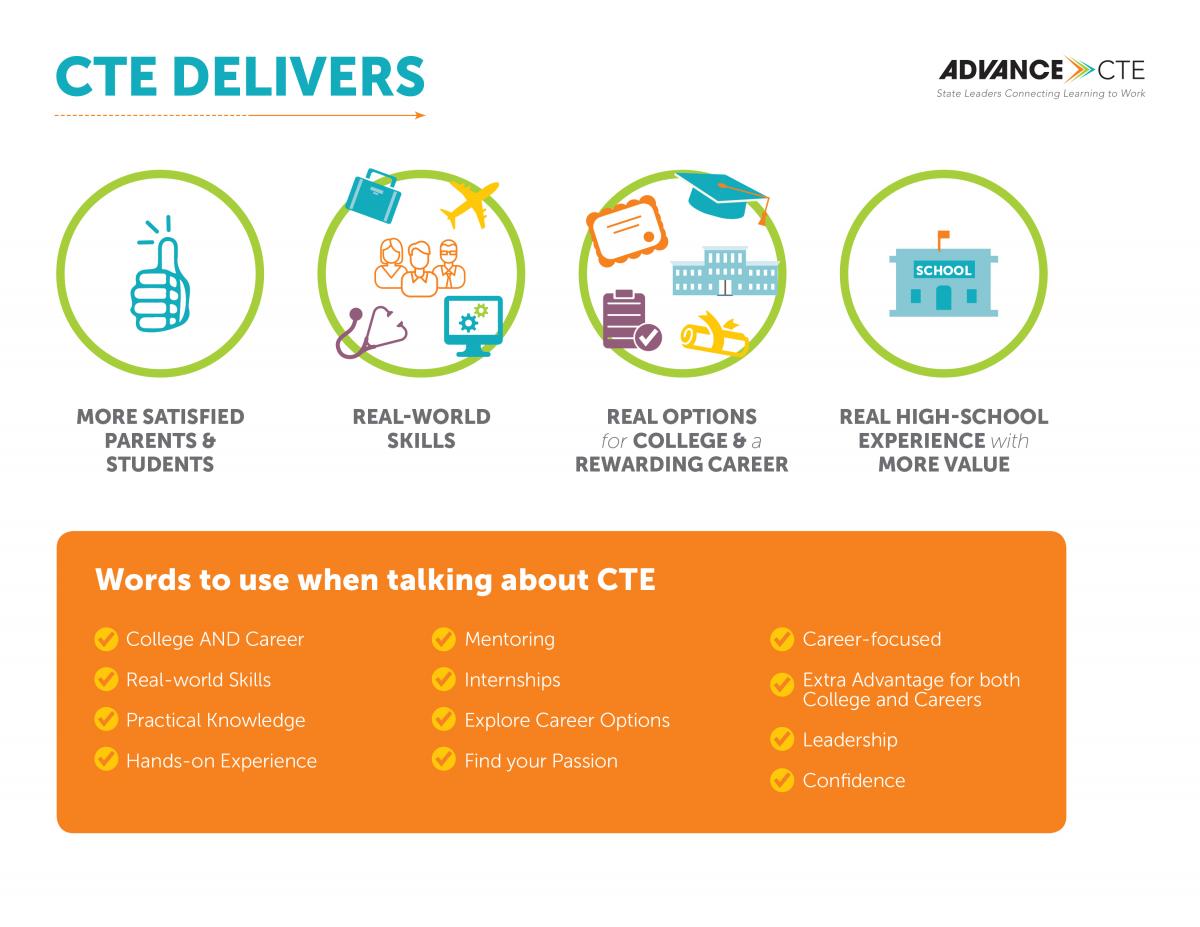 CTE DELIVERS

ADVANCE CTE
State Leaders Connecting Learning to Work

SCHOOL

MORE SATISFIED PARENTS & STUDENTS

REAL-WORLD SKILLS

REAL OPTIONS for COLLEGE & a REWARDING CAREER

REAL HIGH-SCHOOL EXPERIENCE with MORE VALUE

Words to use when talking about CTE

College AND Career
Real-world Skills
Practical Knowledge
Hands-on Experience

Mentoring
Internships
Explore Career Options
Find your Passion

Career-focused
Extra Advantage for both College and Careers
Leadership
Confidence